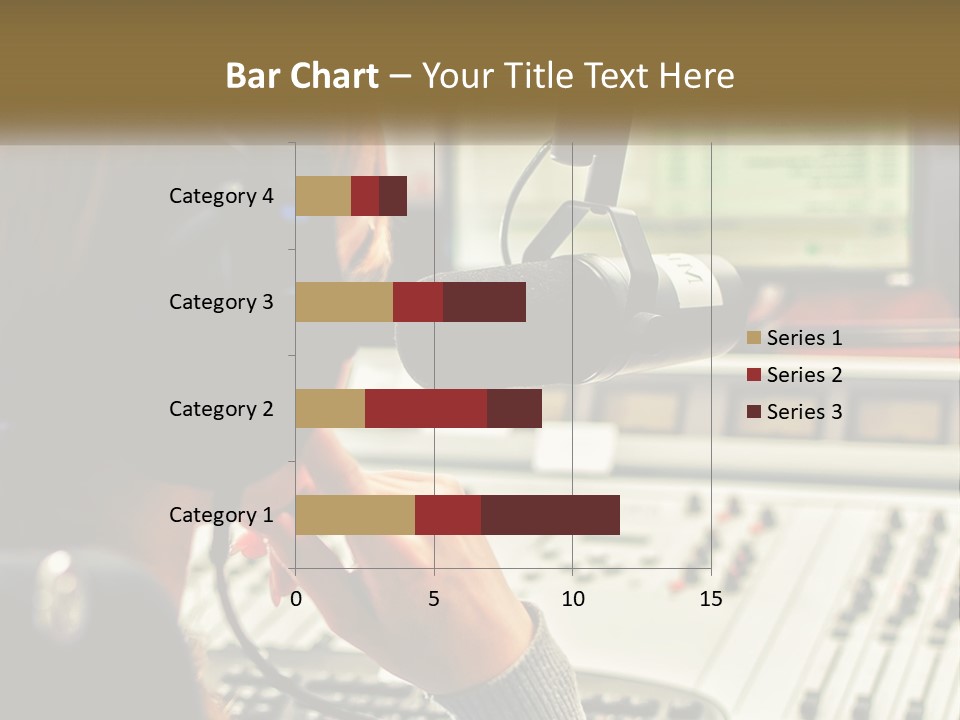 Bar Chart – Your Title Text Here

Category 4
Category 3
Category 2
Category 1

0
5
10
15

Series 1
Series 2
Series 3